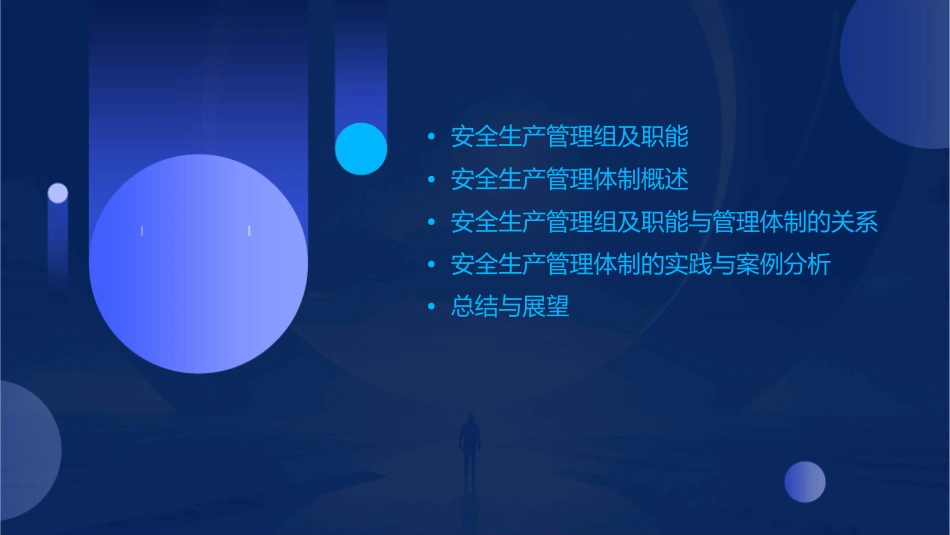 • 安全生产管理组及职能
• 安全生产管理体制概述
• 安全生产管理组及职能与管理体制的关系
• 安全生产管理体制的实践与案例分析
• 总结与展望